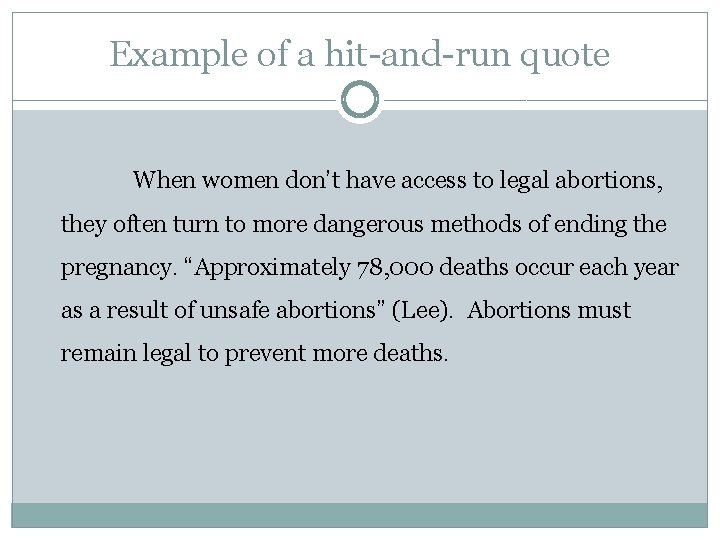 Example of a hit-and-run quote

When women don't have access to legal abortions, they often turn to more dangerous methods of ending the pregnancy. "Approximately 78,000 deaths occur each year as a result of unsafe abortions" (Lee). Abortions must remain legal to prevent more deaths.